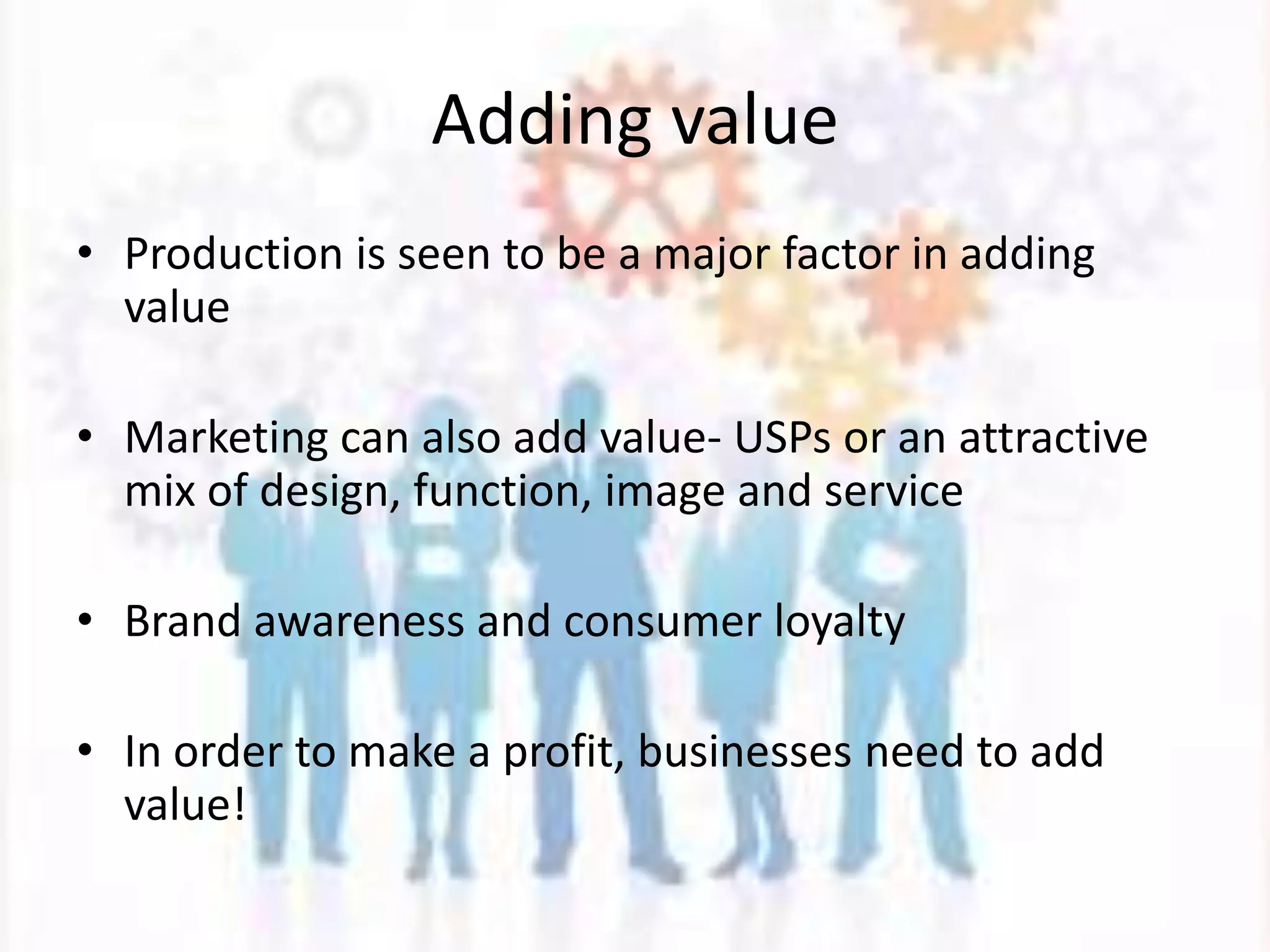 Adding value

• Production is seen to be a major factor in adding value

• Marketing can also add value- USPs or an attractive mix of design, function, image and service

• Brand awareness and consumer loyalty

• In order to make a profit, businesses need to add value!